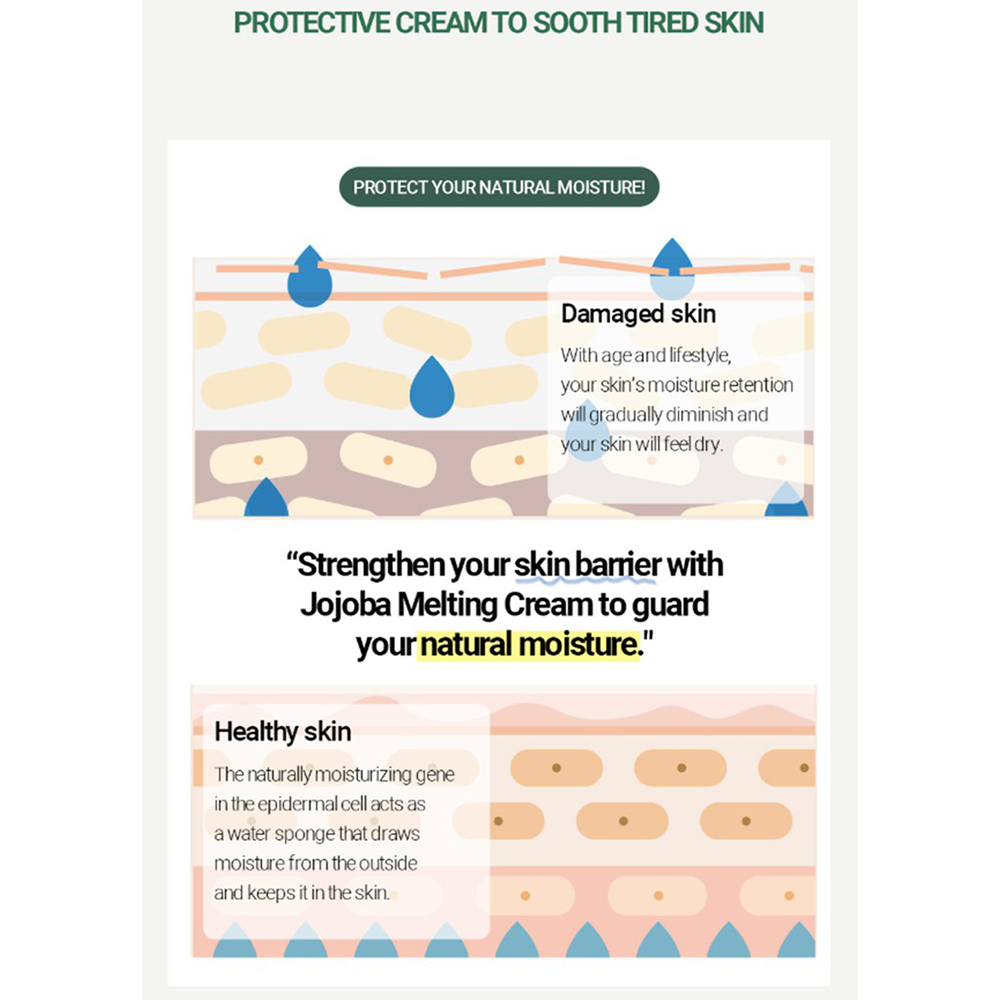 PROTECTIVE CREAM TO SOOTH TIRED SKIN

PROTECT YOUR NATURAL MOISTURE!

Damaged skin

With age and lifestyle, your skin's moisture retention will gradually diminish and your skin will feel dry.

"Strengthen your skin barrier with Jojoba Melting Cream to guard your natural moisture."

Healthy skin

The naturally moisturizing gene in the epidermal cell acts as a water sponge that draws moisture from the outside and keeps it in the skin.